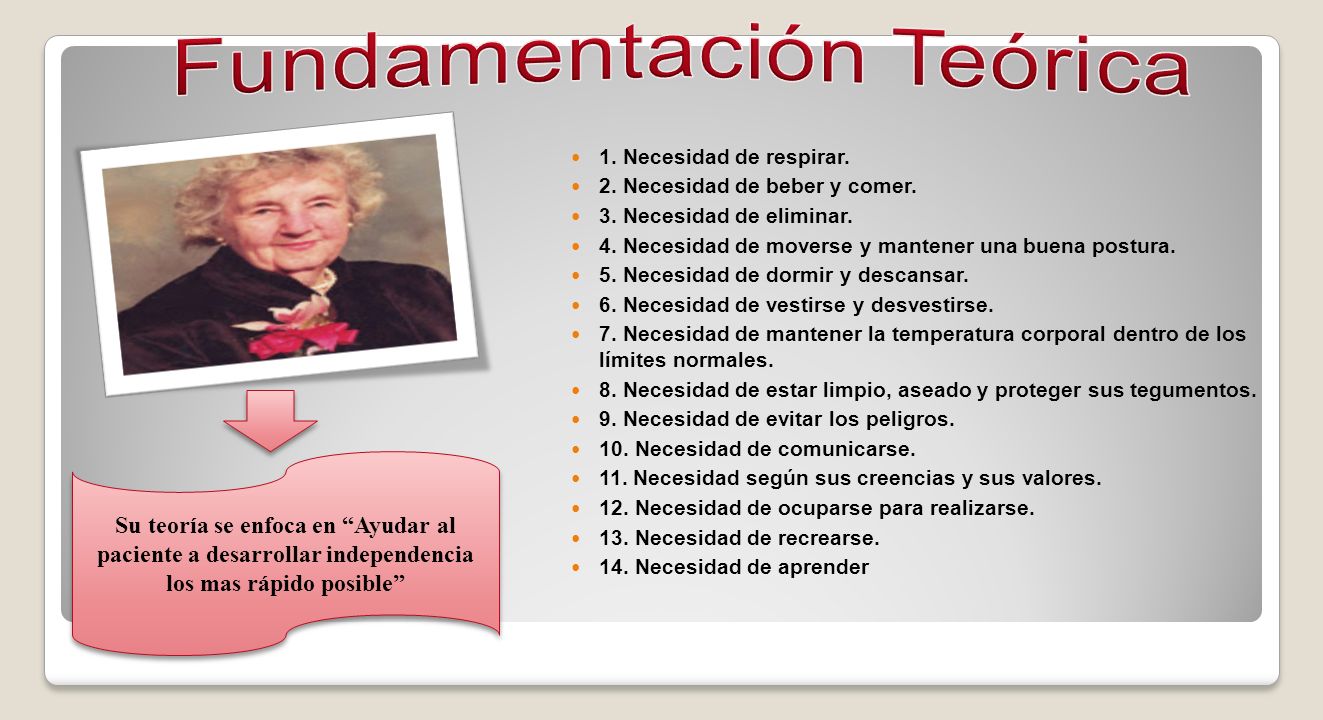 Fundamentación Teórica

1. Necesidad de respirar.
2. Necesidad de beber y comer.
3. Necesidad de eliminar.
4. Necesidad de moverse y mantener una buena postura.
5. Necesidad de dormir y descansar.
6. Necesidad de vestirse y desvestirse.
7. Necesidad de mantener la temperatura corporal dentro de los límites normales.
8. Necesidad de estar limpio, aseado y proteger sus tegumentos.
9. Necesidad de evitar los peligros.
10. Necesidad de comunicarse.
11. Necesidad según sus creencias y sus valores.
12. Necesidad de ocuparse para realizarse.
13. Necesidad de recrearse.
14. Necesidad de aprender

Su teoría se enfoca en “Ayudar al paciente a desarrollar independencia los mas rápido posible”